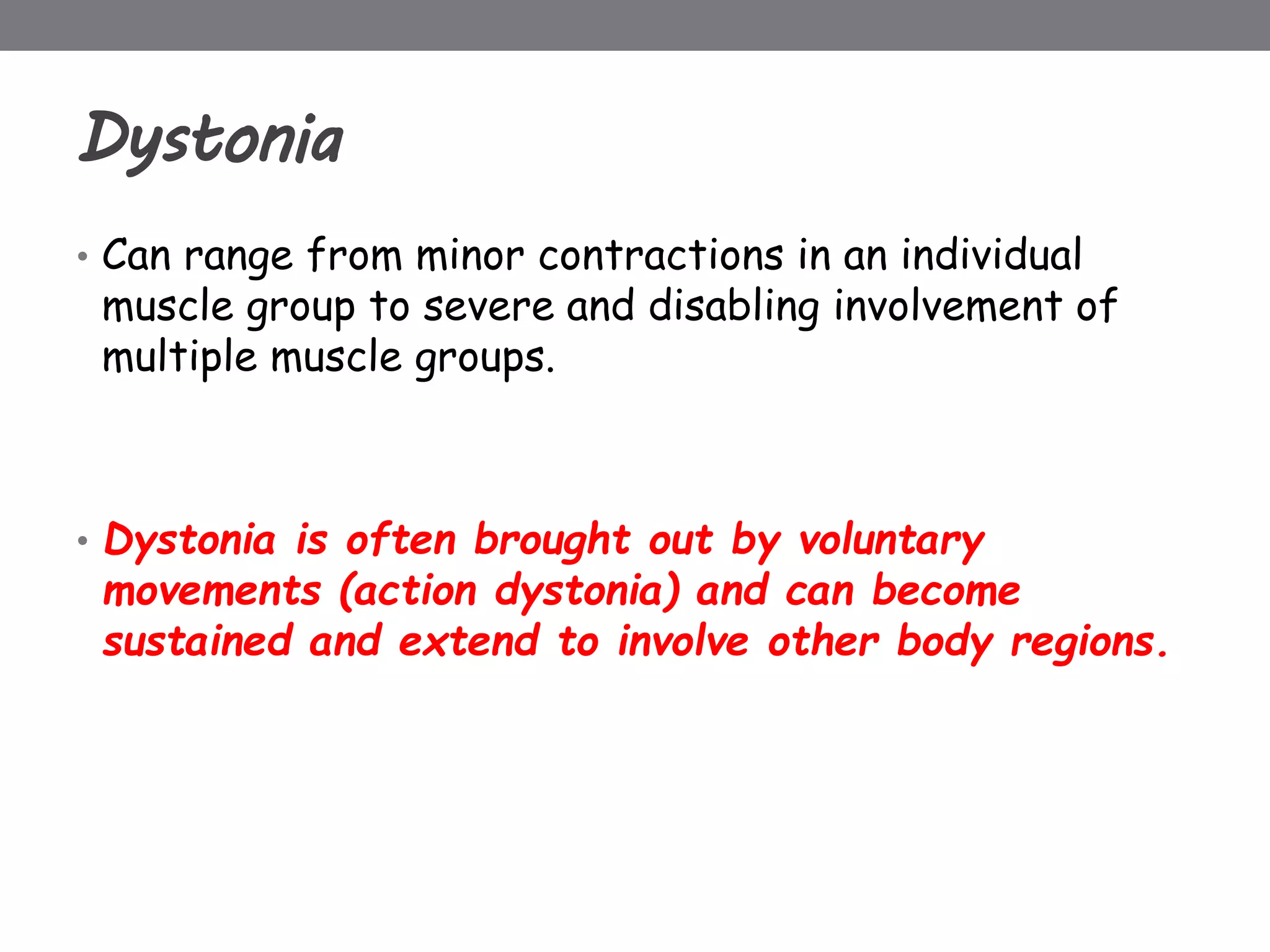 Dystonia

• Can range from minor contractions in an individual muscle group to severe and disabling involvement of multiple muscle groups.

• Dystonia is often brought out by voluntary movements (action dystonia) and can become sustained and extend to involve other body regions.